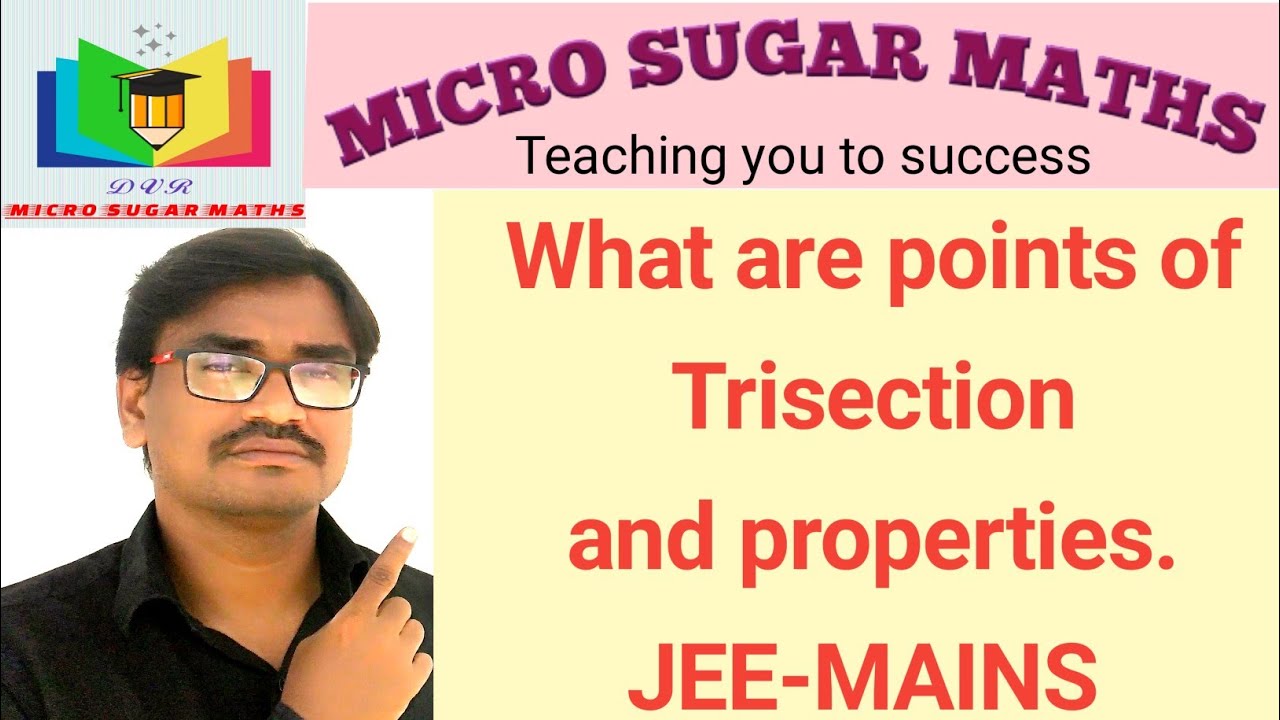 DVR
MICRO SUGAR MATHS

MICRO SUGAR MATHS
Teaching you to success

What are points of Trisection and properties.
JEE-MAINS